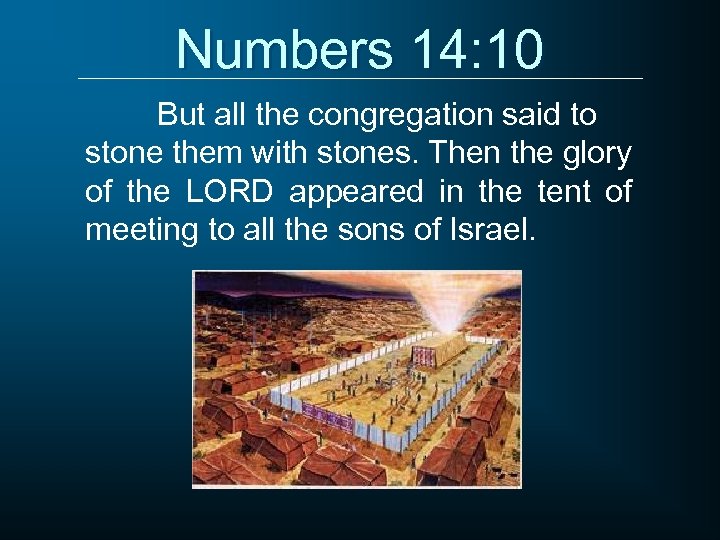 Numbers 14:10

But all the congregation said to stone them with stones. Then the glory of the LORD appeared in the tent of meeting to all the sons of Israel.